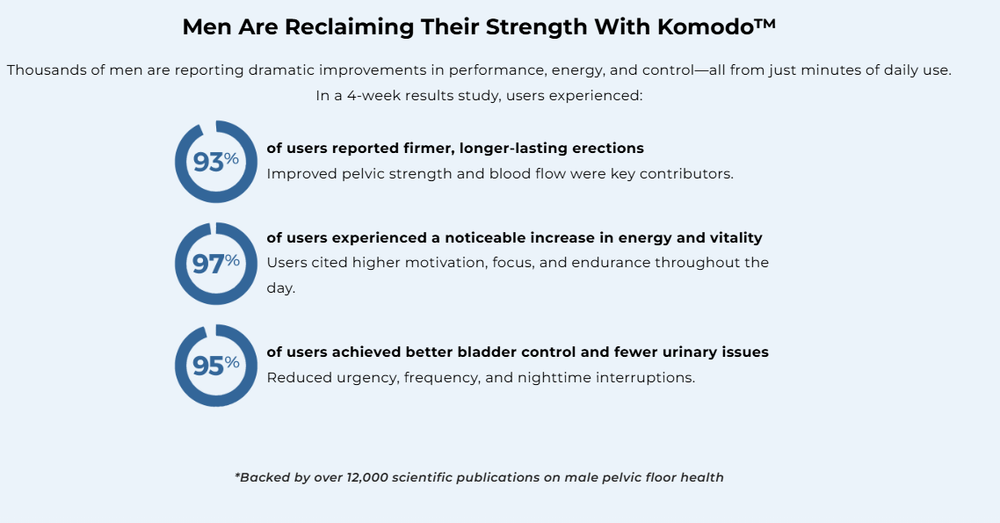 Men Are Reclaiming Their Strength With Komodo™

Thousands of men are reporting dramatic improvements in performance, energy, and control—all from just minutes of daily use. In a 4-week results study, users experienced:

93%

of users reported firmer, longer-lasting erections
Improved pelvic strength and blood flow were key contributors.

97%

of users experienced a noticeable increase in energy and vitality
Users cited higher motivation, focus, and endurance throughout the day.

95%

of users achieved better bladder control and fewer urinary issues
Reduced urgency, frequency, and nighttime interruptions.

*Backed by over 12,000 scientific publications on male pelvic floor health